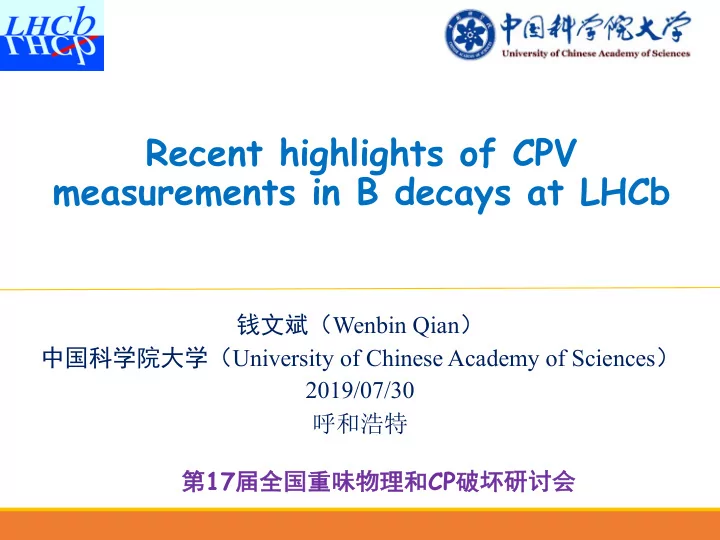 LHCb

中国科学院大学
University of Chinese Academy of Sciences

Recent highlights of CPV measurements in B decays at LHCb

钱文斌（Wenbin Qian）
中国科学院大学（University of Chinese Academy of Sciences）
2019/07/30
呼和浩特

第17届全国重味物理和CP破坏研讨会